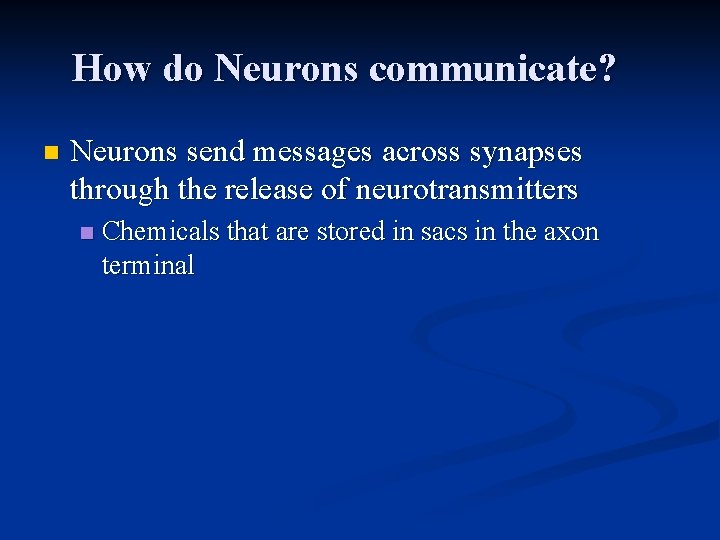 How do Neurons communicate?

Neurons send messages across synapses through the release of neurotransmitters

Chemicals that are stored in sacs in the axon terminal